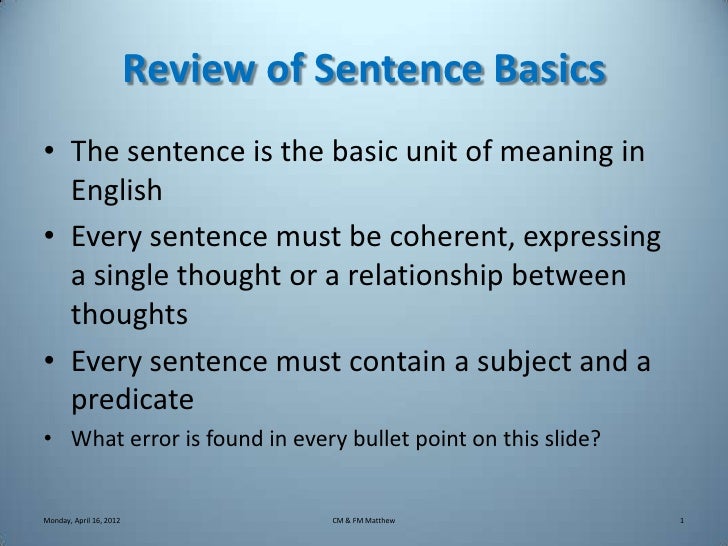 Review of Sentence Basics

• The sentence is the basic unit of meaning in English

• Every sentence must be coherent, expressing a single thought or a relationship between thoughts

• Every sentence must contain a subject and a predicate

• What error is found in every bullet point on this slide?

Monday, April 16, 2012

CM & FM Matthew

1